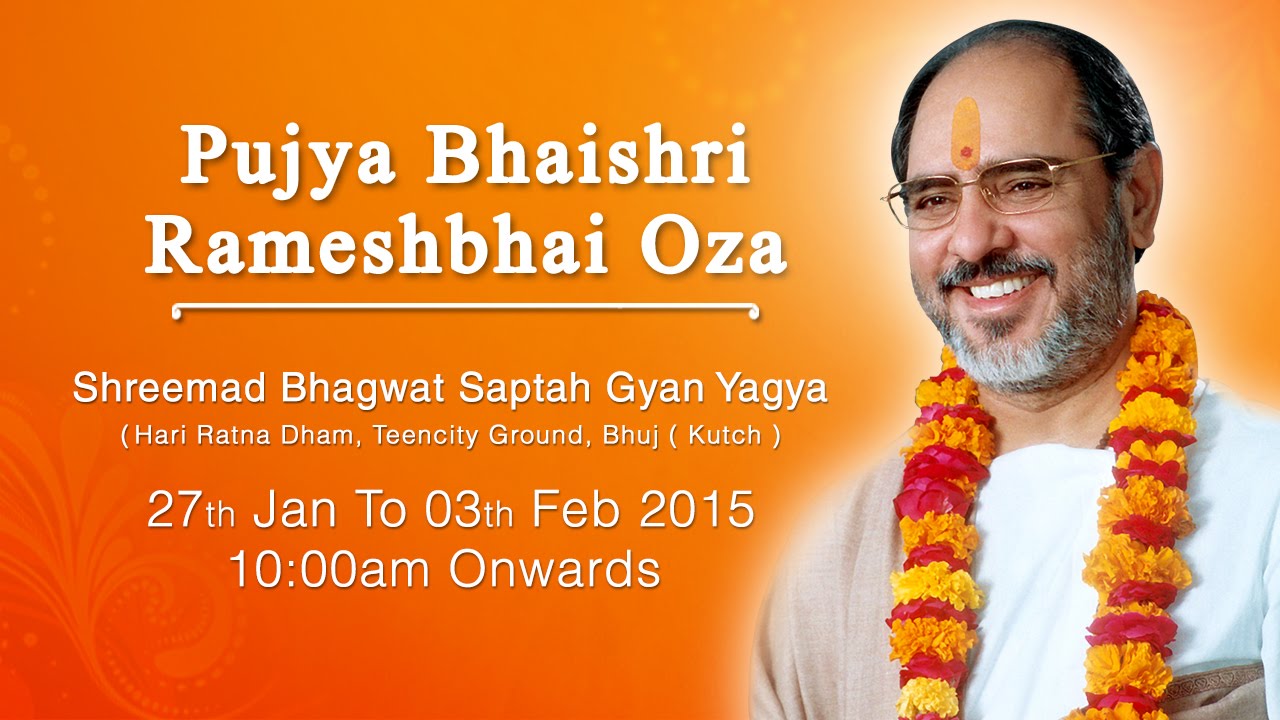 Pujya Bhaishri Rameshbhai Oza

Shreemad Bhagwat Saptah Gyan Yagya
( Hari Ratna Dham, Teencity Ground, Bhuj ( Kutch )

27th Jan To 03th Feb 2015
10:00am Onwards